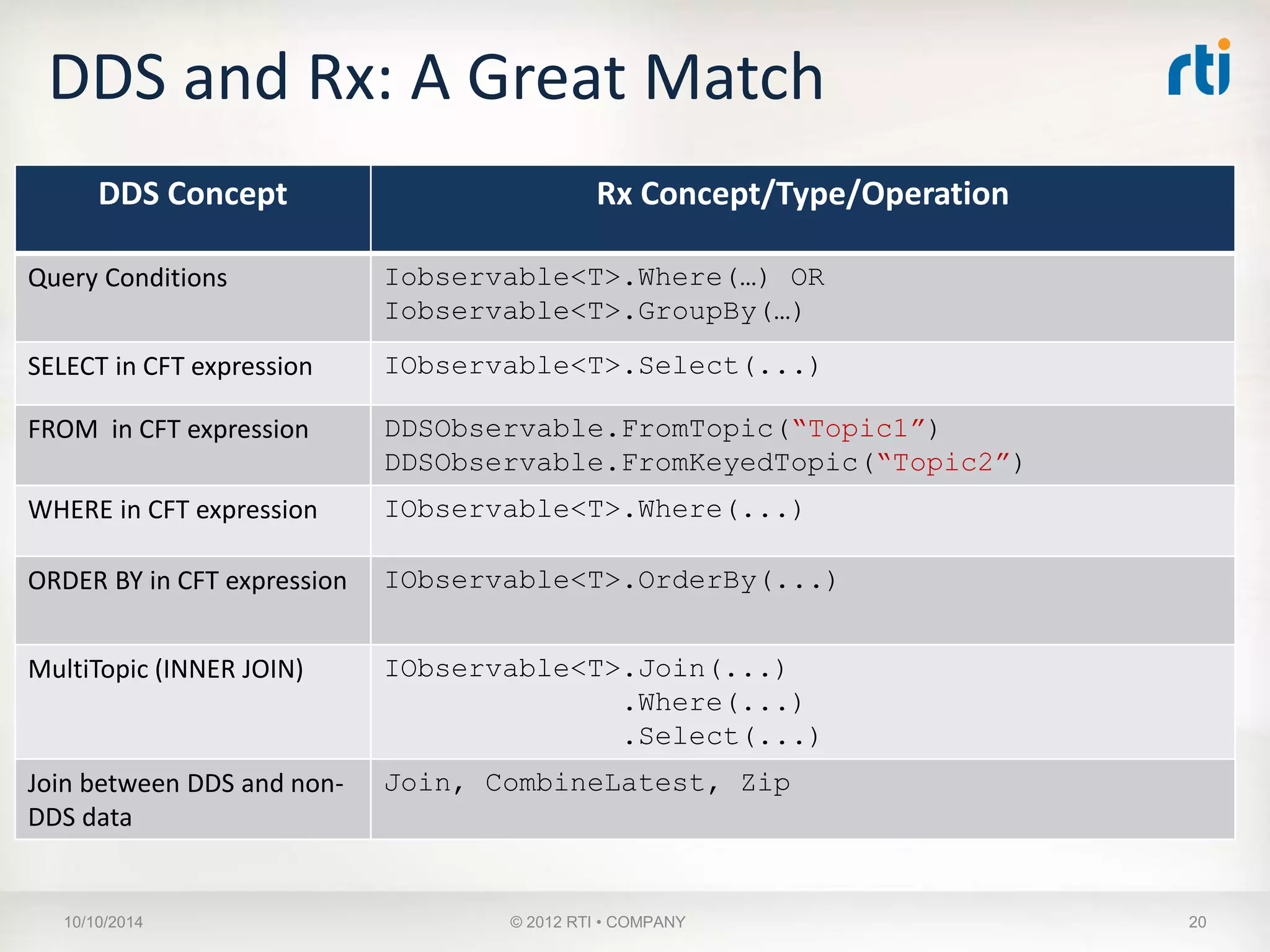 DDS and Rx: A Great Match

rti

| DDS Concept | Rx Concept/Type/Operation |
|---|---|
| Query Conditions | Iobservable<T>.Where(…) OR Iobservable<T>.GroupBy(…) |
| SELECT in CFT expression | IObservable<T>.Select(...) |
| FROM in CFT expression | DDSObservable.FromTopic(“Topic1”) DDSObservable.FromKeyedTopic(“Topic2”) |
| WHERE in CFT expression | IObservable<T>.Where(...) |
| ORDER BY in CFT expression | IObservable<T>.OrderBy(...) |
| MultiTopic (INNER JOIN) | IObservable<T>.Join(...) .Where(...) .Select(...) |
| Join between DDS and non-DDS data | Join, CombineLatest, Zip |

10/10/2014 © 2012 RTI • COMPANY 20